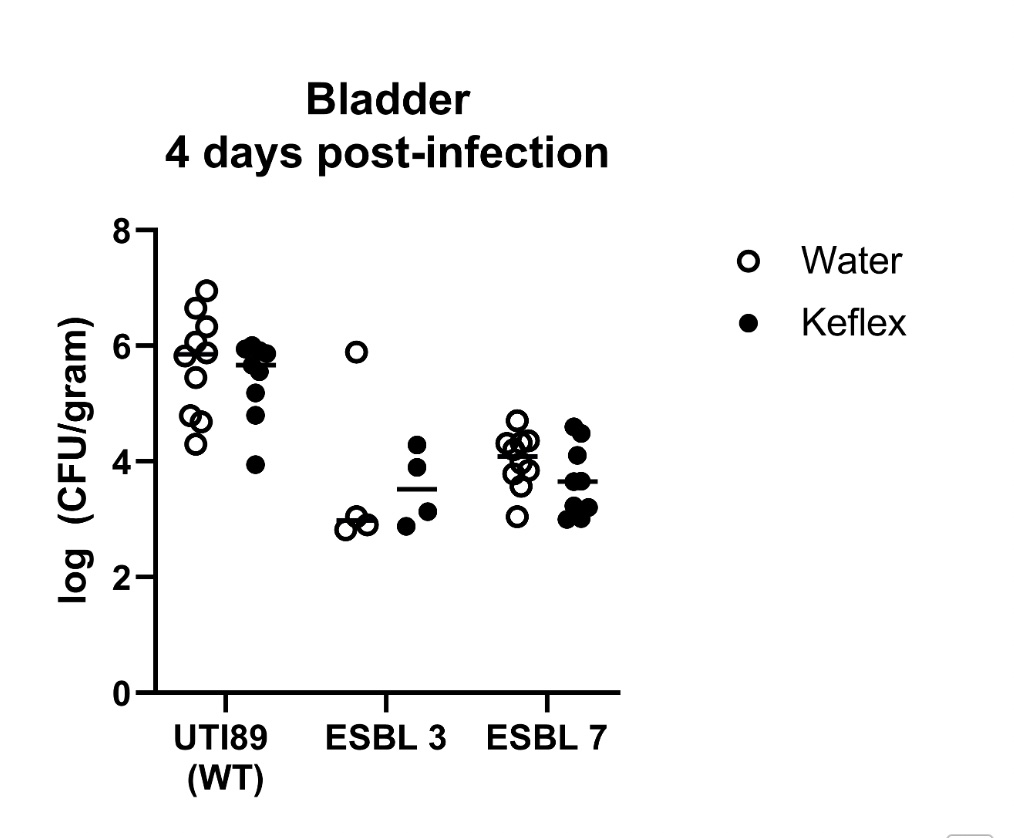 Bladder
4 days post-infection

log (CFU/gram)

8
6
4
2
0

UTI89 (WT)
ESBL 3
ESBL 7

Water
Keflex